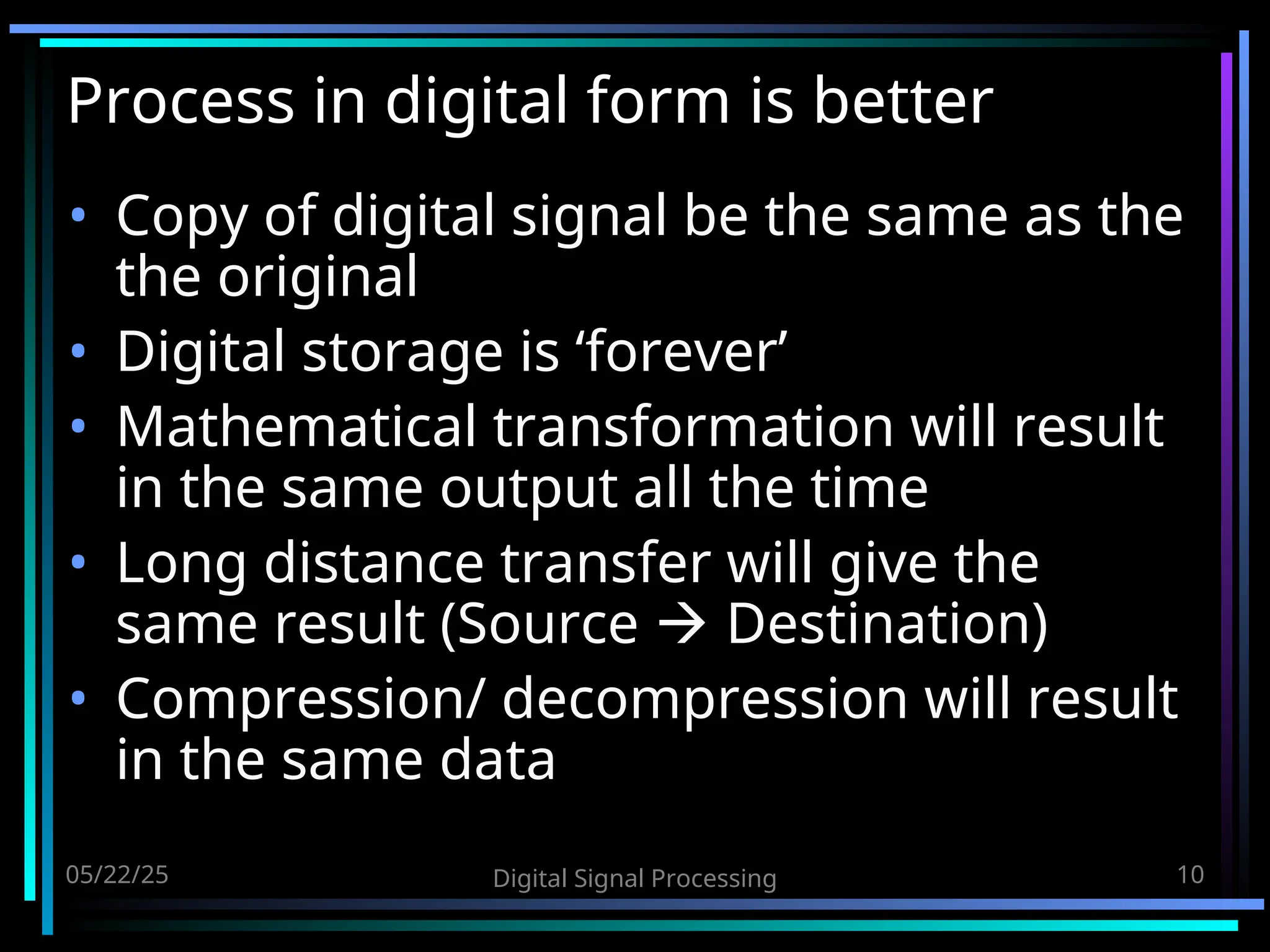 Process in digital form is better

• Copy of digital signal be the same as the the original
• Digital storage is ‘forever’
• Mathematical transformation will result in the same output all the time
• Long distance transfer will give the same result (Source → Destination)
• Compression/ decompression will result in the same data

05/22/25 Digital Signal Processing 10